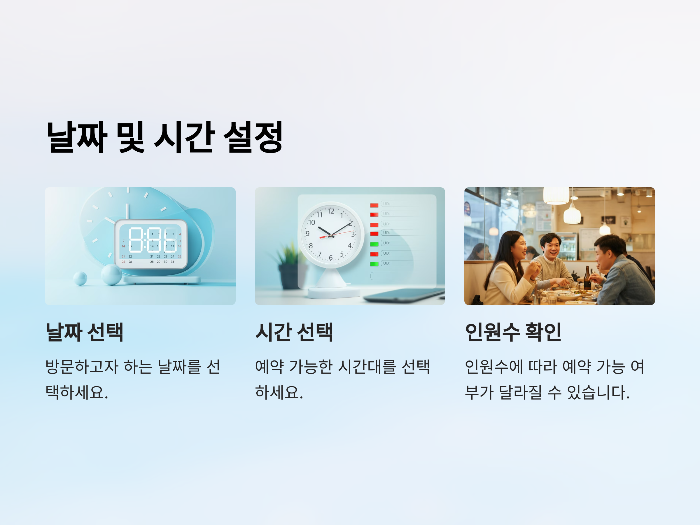 날짜 및 시간 설정

날짜 선택

방문하고자 하는 날짜를 선택하세요.

시간 선택

예약 가능한 시간대를 선택하세요.

인원수 확인

인원수에 따라 예약 가능 여부가 달라질 수 있습니다.